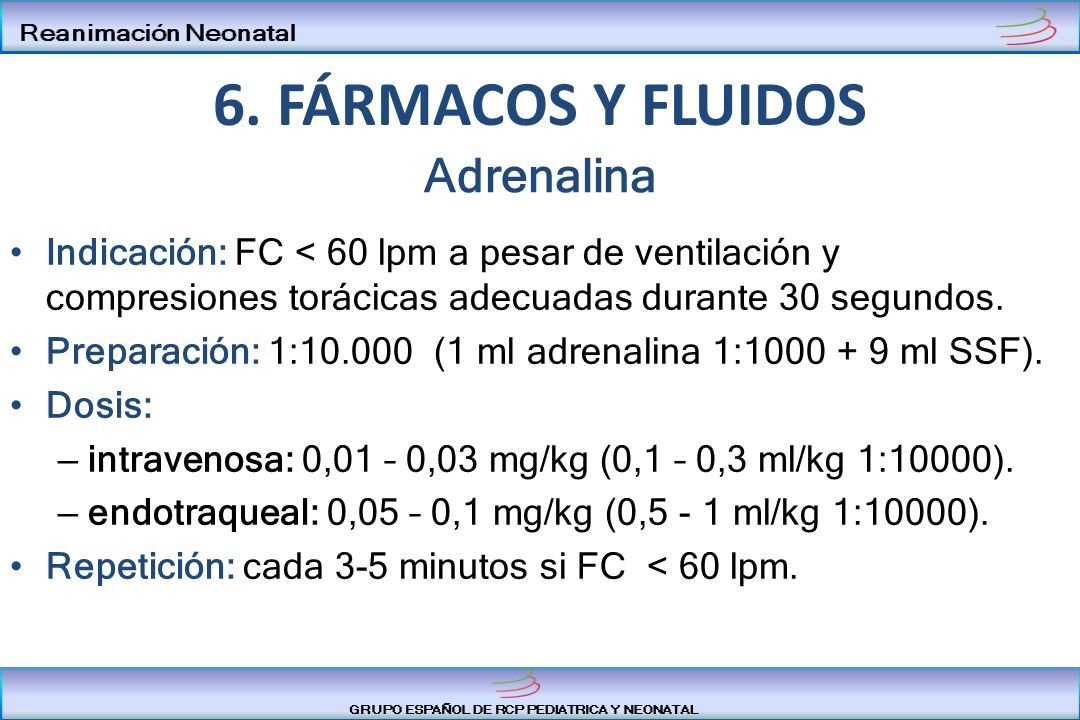 Reanimación Neonatal

6. FÁRMACOS Y FLUIDOS

Adrenalina

• Indicación: FC < 60 lpm a pesar de ventilación y compresiones torácicas adecuadas durante 30 segundos.

• Preparación: 1:10.000 (1 ml adrenalina 1:1000 + 9 ml SSF).

• Dosis:

– intravenosa: 0,01 – 0,03 mg/kg (0,1 – 0,3 ml/kg 1:10000).

– endotraqueal: 0,05 – 0,1 mg/kg (0,5 - 1 ml/kg 1:10000).

• Repetición: cada 3-5 minutos si FC < 60 lpm.

GRUPO ESPAÑOL DE RCP PEDIATRICA Y NEONATAL